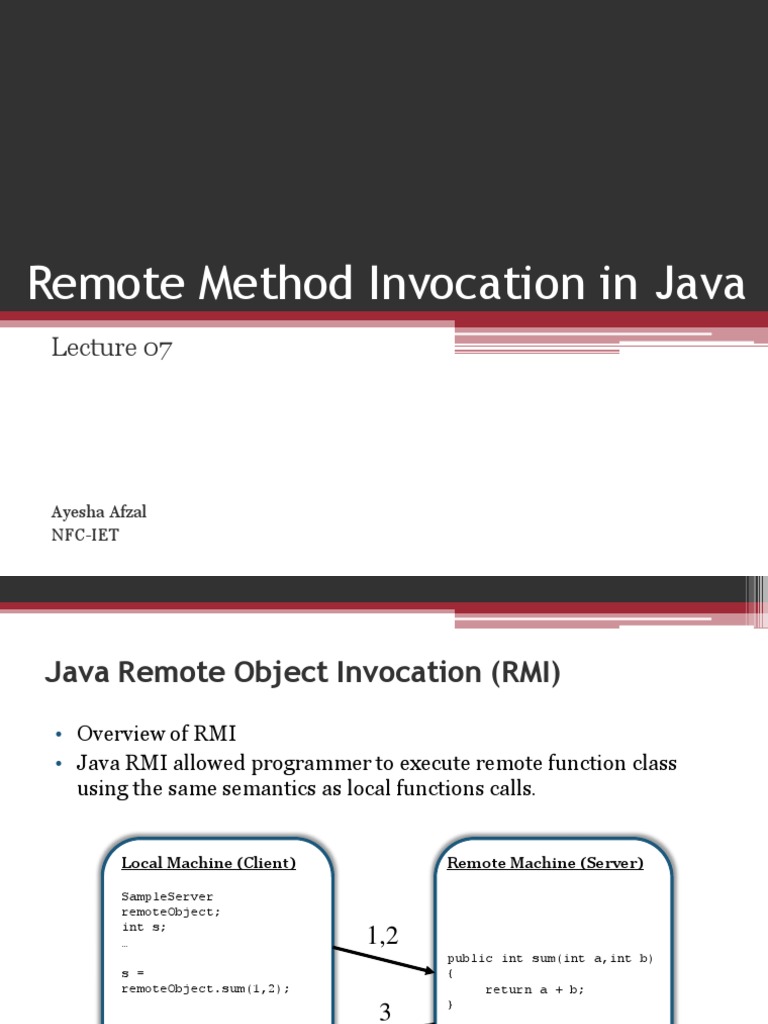 Remote Method Invocation in Java

Lecture 07

Ayesha Afzal
NFC-IET

Java Remote Object Invocation (RMI)

• Overview of RMI
• Java RMI allowed programmer to execute remote function class using the same semantics as local functions calls.

Local Machine (Client)

SampleServer remoteObject;
int s;
…

s = remoteObject.sum(1,2);

1,2

3

Remote Machine (Server)

public int sum(int a,int b)
{
return a + b;
}